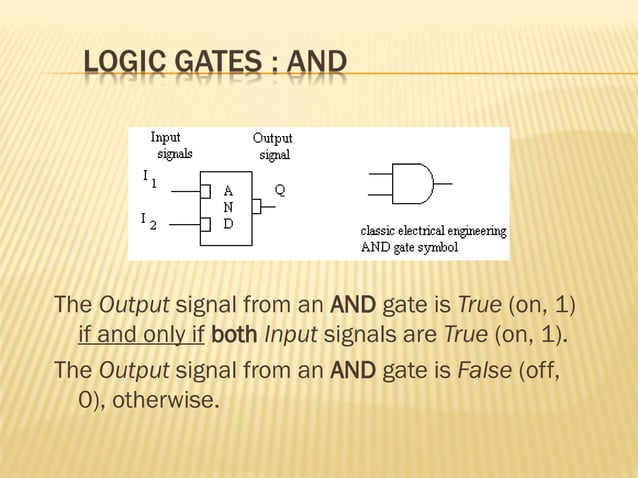 LOGIC GATES : AND

Input signals

Output signal

$I_1$

$I_2$

A
N
D

Q

classic electrical engineering AND gate symbol

The Output signal from an AND gate is True (on, 1) if and only if both Input signals are True (on, 1).

The Output signal from an AND gate is False (off, 0), otherwise.